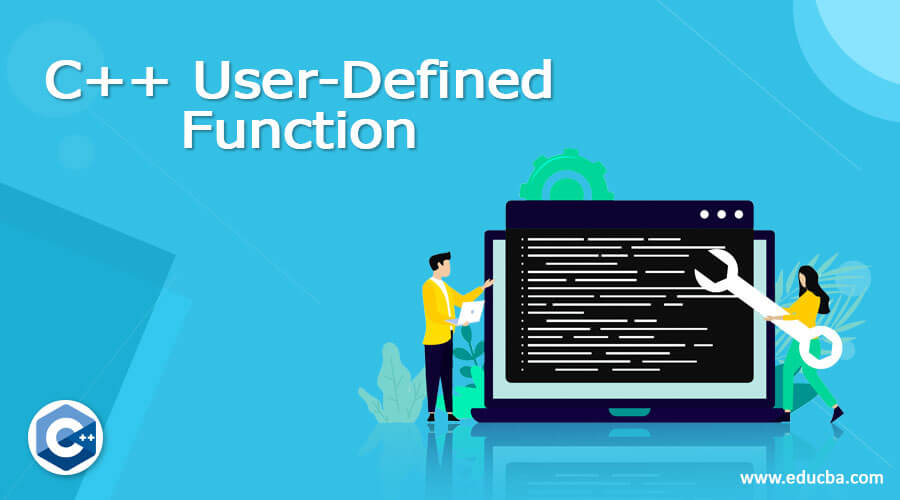 C++ User-Defined Function

C++

www.educba.com